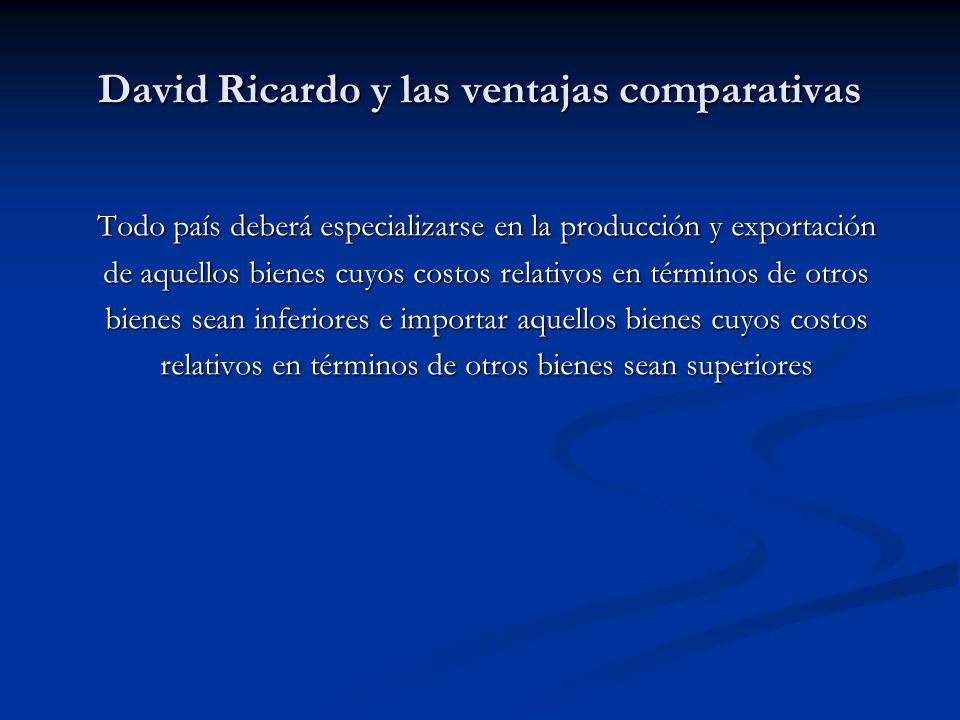 David Ricardo y las ventajas comparativas

Todo país deberá especializarse en la producción y exportación de aquellos bienes cuyos costos relativos en términos de otros bienes sean inferiores e importar aquellos bienes cuyos costos relativos en términos de otros bienes sean superiores